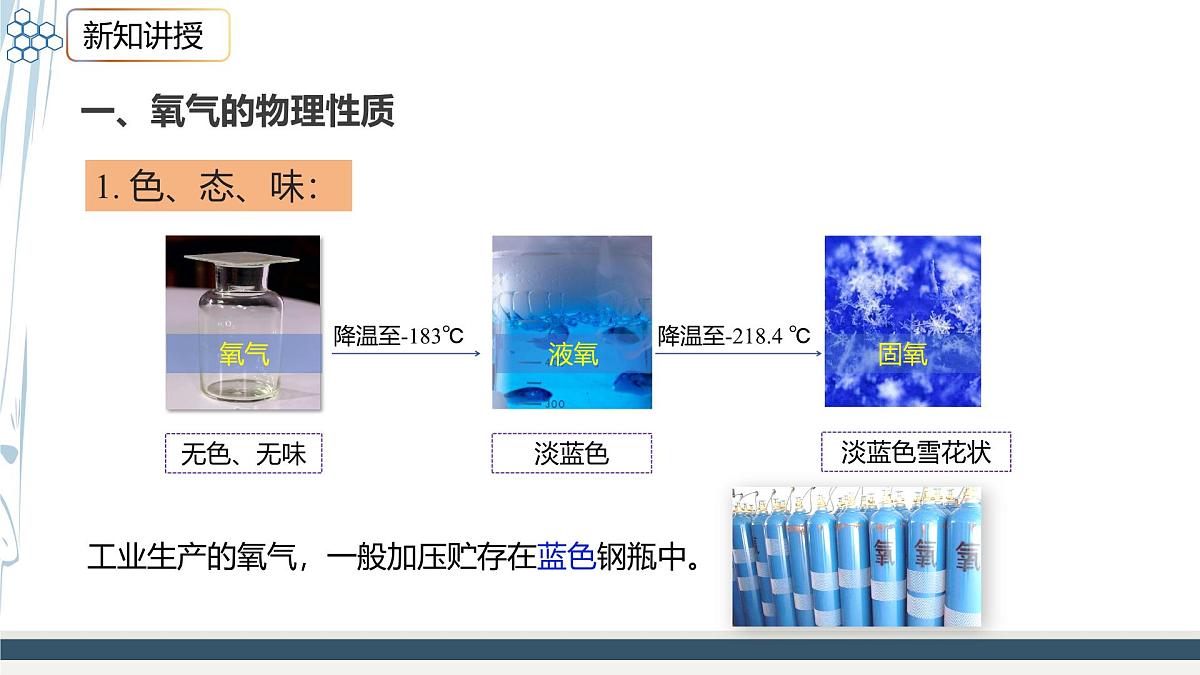 新知讲授

一、氧气的物理性质

1. 色、态、味:

氧气

降温至-183℃

液氧

降温至-218.4 ℃

固氧

无色、无味

淡蓝色

淡蓝色雪花状

工业生产的氧气，一般加压贮存在蓝色钢瓶中。

氧 氧 氧